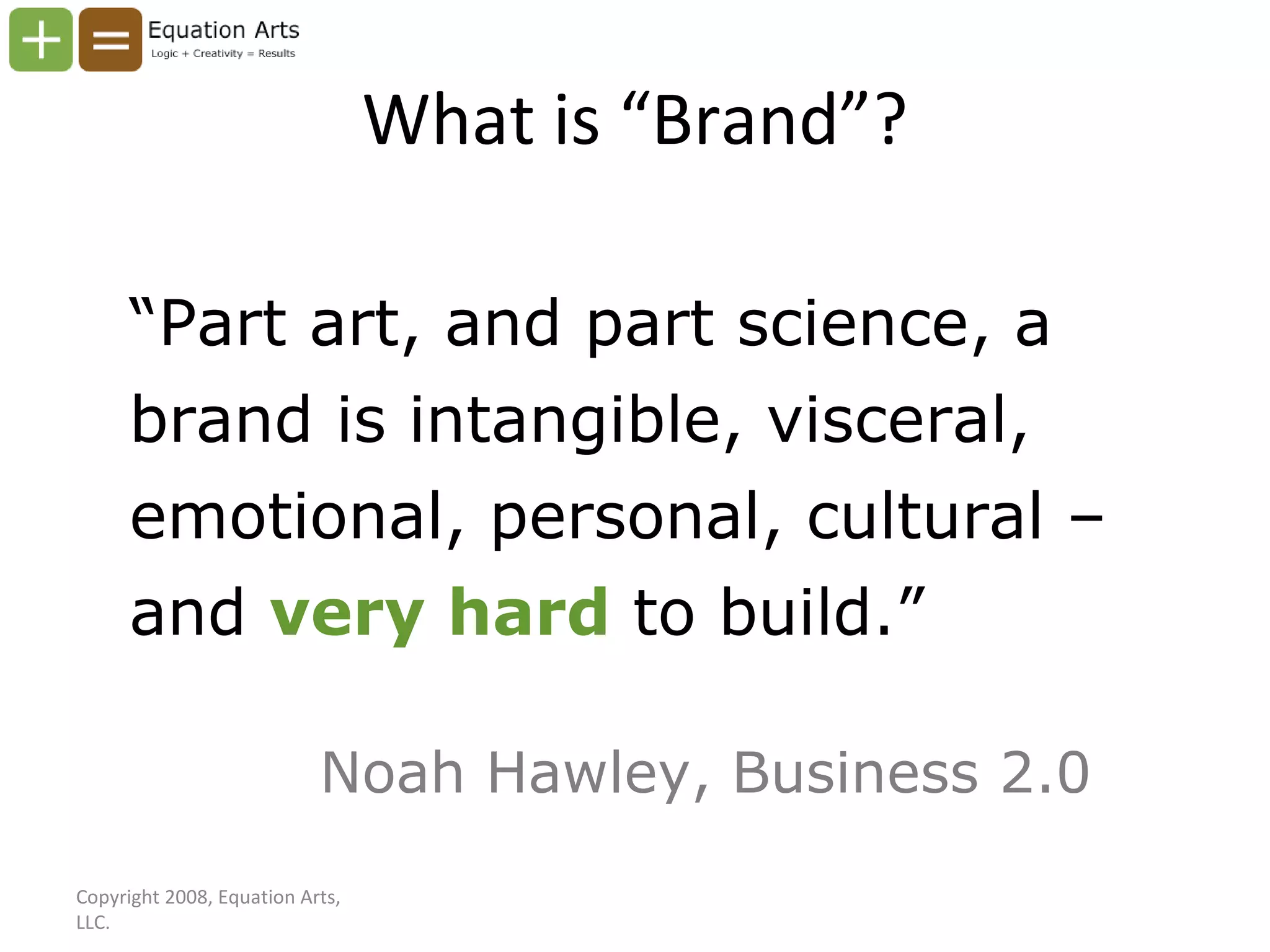 + =
Equation Arts
Logic + Creativity = Results

What is “Brand”?

“Part art, and part science, a brand is intangible, visceral, emotional, personal, cultural – and very hard to build.”

Noah Hawley, Business 2.0

Copyright 2008, Equation Arts, LLC.